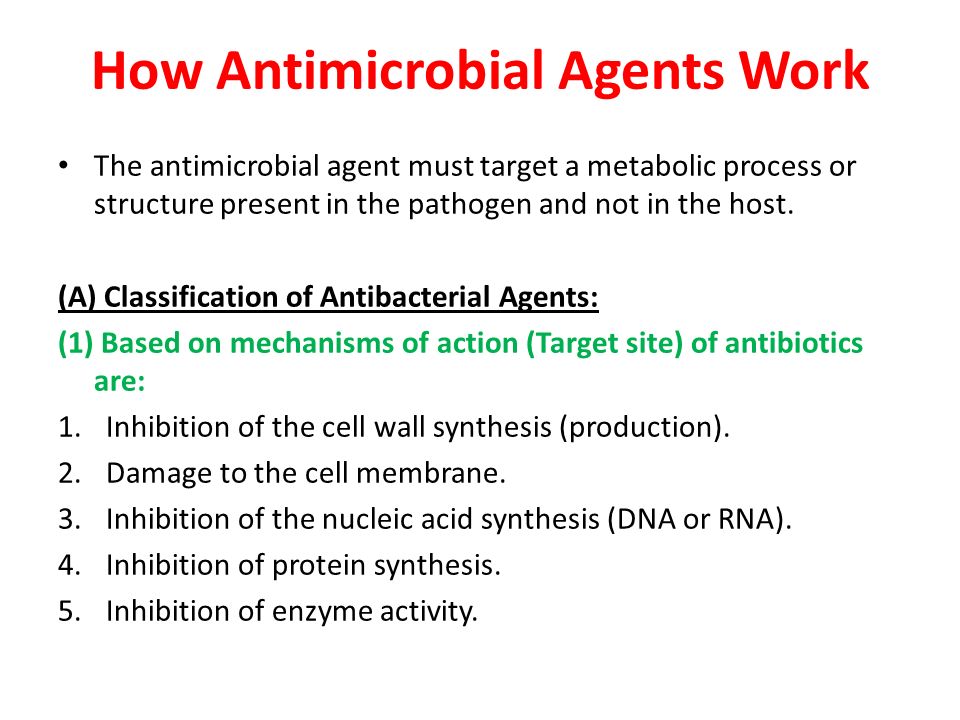 How Antimicrobial Agents Work

• The antimicrobial agent must target a metabolic process or structure present in the pathogen and not in the host.

(A) Classification of Antibacterial Agents:

(1) Based on mechanisms of action (Target site) of antibiotics are:

1. Inhibition of the cell wall synthesis (production).
2. Damage to the cell membrane.
3. Inhibition of the nucleic acid synthesis (DNA or RNA).
4. Inhibition of protein synthesis.
5. Inhibition of enzyme activity.